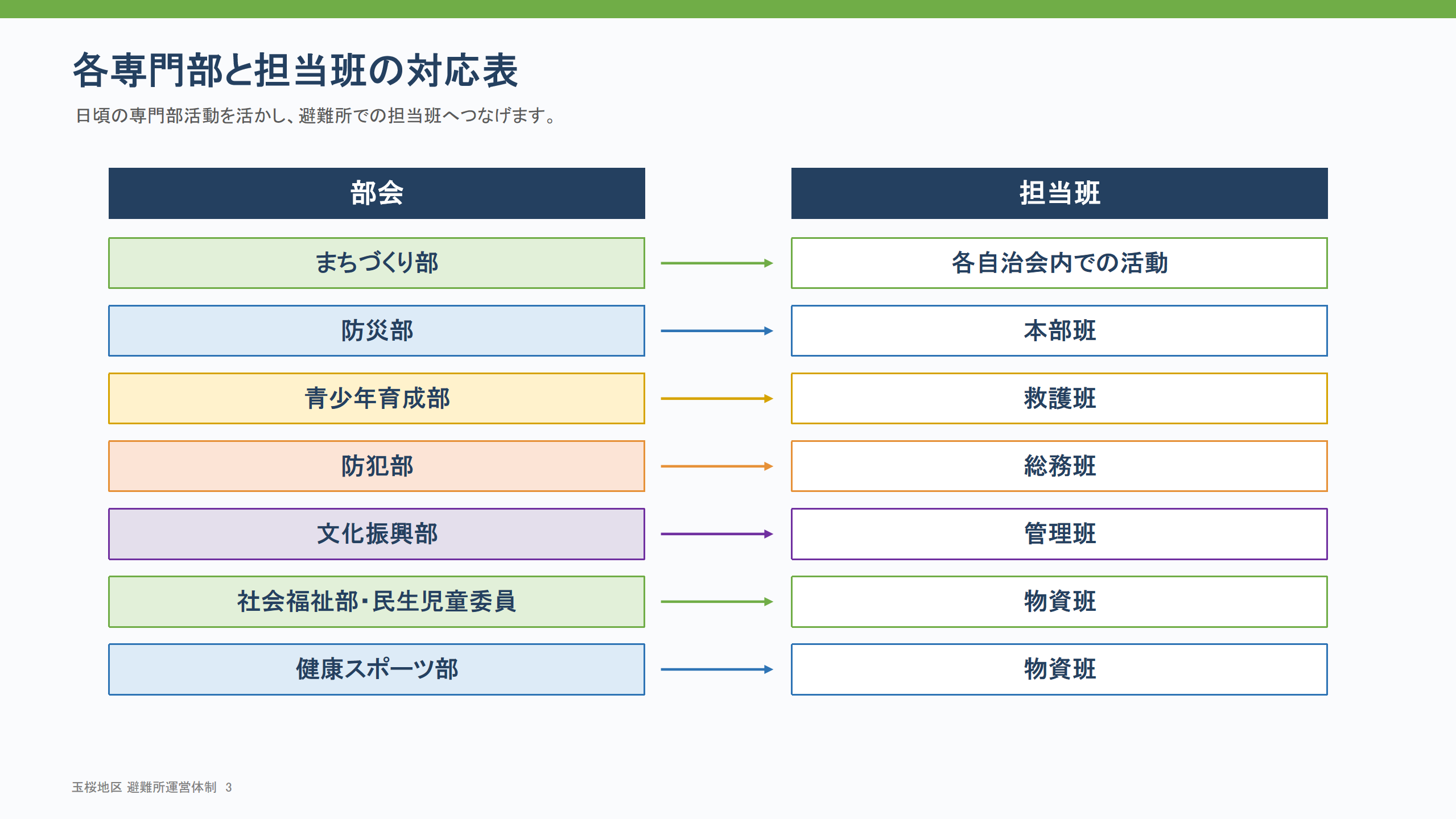 各専門部と担当班の対応表

日頃の専門部活動を活かし、避難所での担当班へつなげます。

| 部会 | 担当班 |
|---|---|
| まちづくり部 | 各自治会内での活動 |
| 防災部 | 本部班 |
| 青少年育成部 | 救護班 |
| 防犯部 | 総務班 |
| 文化振興部 | 管理班 |
| 社会福祉部・民生児童委員 | 物資班 |
| 健康スポーツ部 | 物資班 |

玉桜地区 避難所運営体制 3